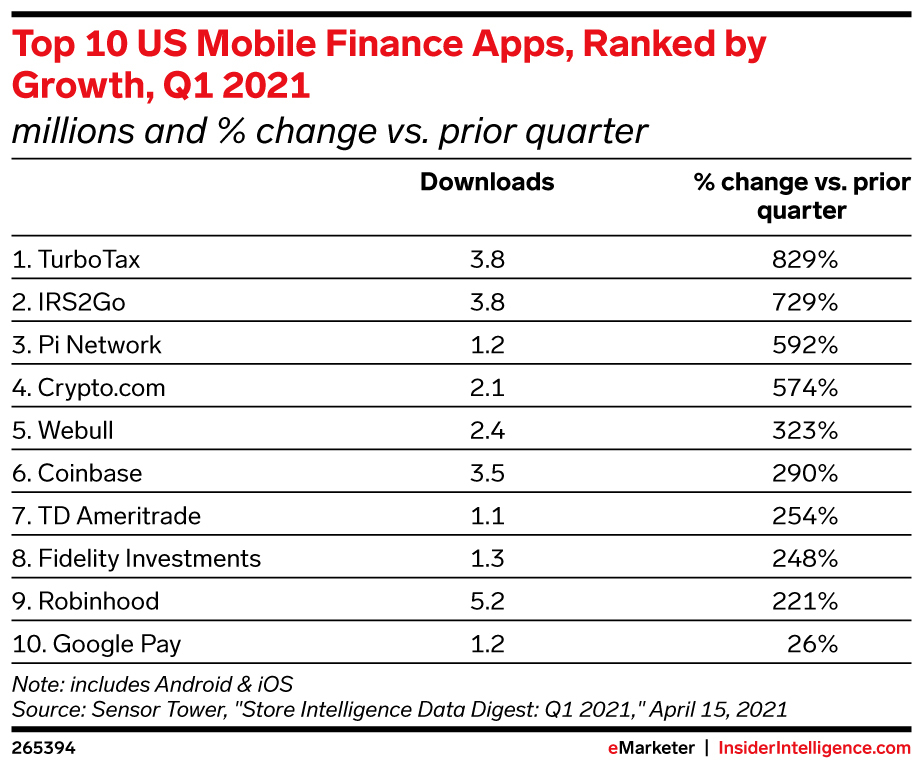 Top 10 US Mobile Finance Apps, Ranked by Growth, Q1 2021
millions and % change vs. prior quarter

| | Downloads | % change vs. prior quarter |
|---|---|---|
| 1. TurboTax | 3.8 | 829% |
| 2. IRS2Go | 3.8 | 729% |
| 3. Pi Network | 1.2 | 592% |
| 4. Crypto.com | 2.1 | 574% |
| 5. Webull | 2.4 | 323% |
| 6. Coinbase | 3.5 | 290% |
| 7. TD Ameritrade | 1.1 | 254% |
| 8. Fidelity Investments | 1.3 | 248% |
| 9. Robinhood | 5.2 | 221% |
| 10. Google Pay | 1.2 | 26% |

Note: includes Android & iOS
Source: Sensor Tower, "Store Intelligence Data Digest: Q1 2021," April 15, 2021

265394

eMarketer | InsiderIntelligence.com